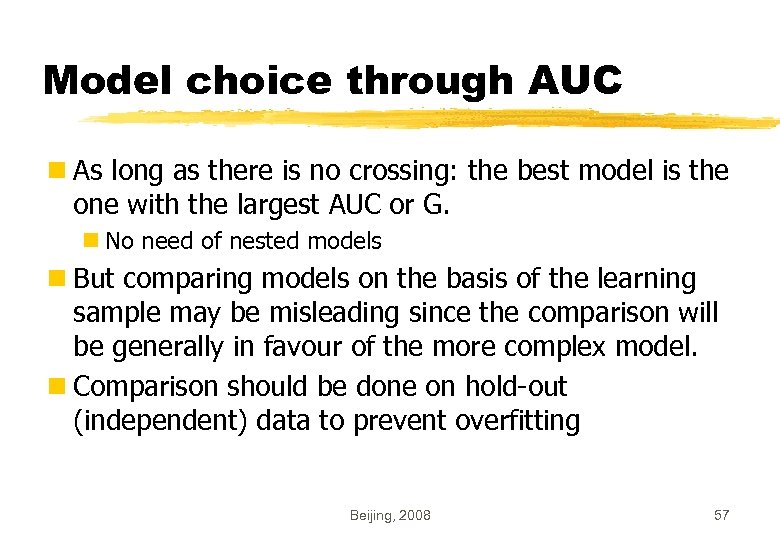 Model choice through AUC

As long as there is no crossing: the best model is the one with the largest AUC or G.

No need of nested models

But comparing models on the basis of the learning sample may be misleading since the comparison will be generally in favour of the more complex model.

Comparison should be done on hold-out (independent) data to prevent overfitting

Beijing, 2008

57